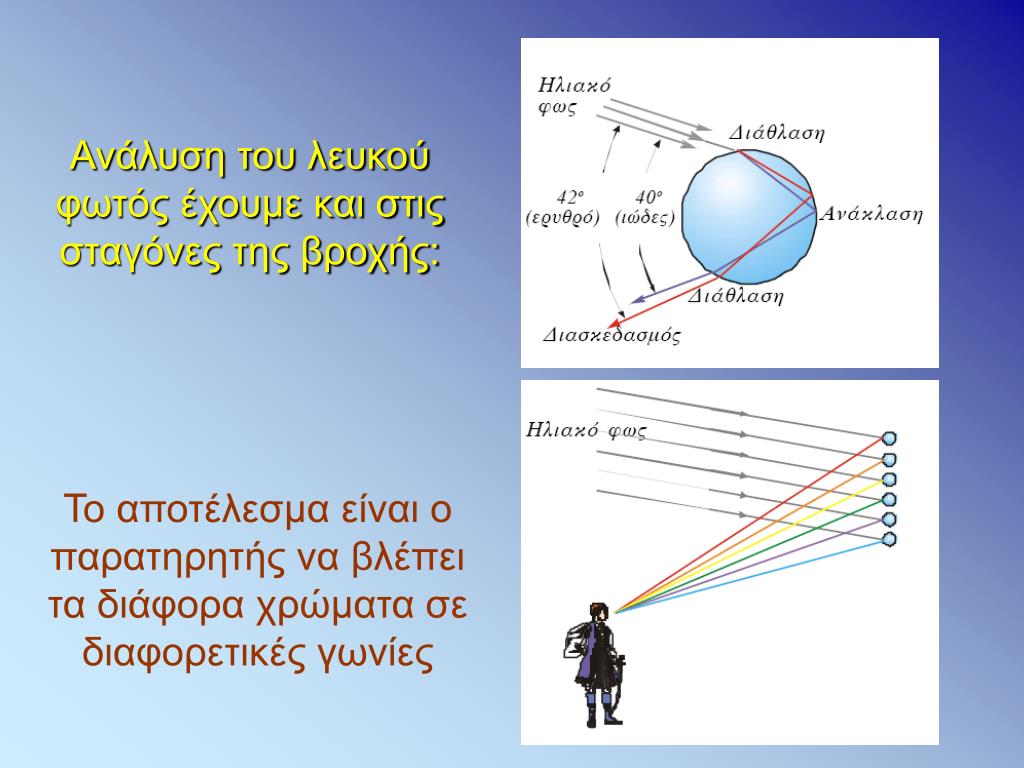 Ανάλυση του λευκού φωτός έχουμε και στις σταγόνες της βροχής:

Ηλιακό φως

Διάθλαση

42°
(ερυθρό)

40°
(ιώδες)

Ανάκλαση

Διάθλαση

Διασκεδασμός

Ηλιακό φως

Το αποτέλεσμα είναι ο παρατηρητής να βλέπει τα διάφορα χρώματα σε διαφορετικές γωνίες